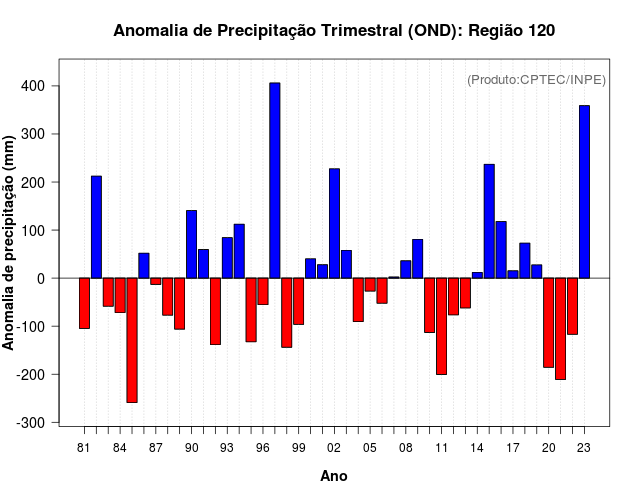 Anomalia de Precipitação Trimestral (OND): Região 120

(Produto:CPTEC/INPE)

Anomalia de precipitação (mm)

400
300
200
100
0
-100
-200
-300

81 84 87 90 93 96 99 02 05 08 11 14 17 20 23

Ano